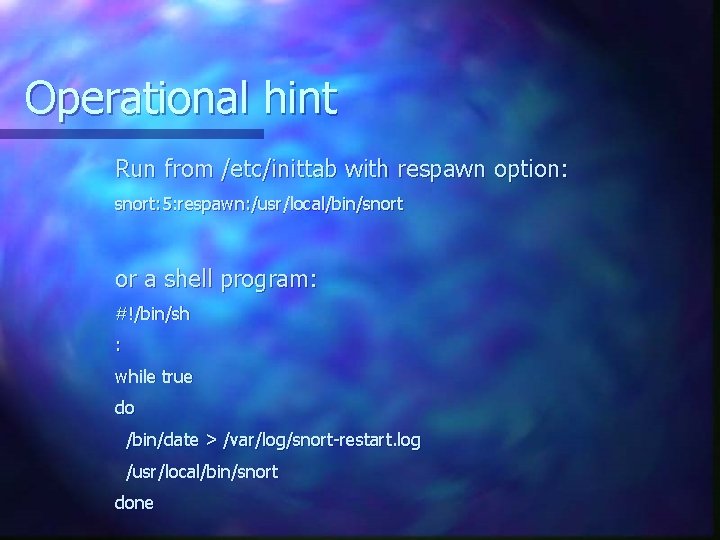 Operational hint

Run from /etc/inittab with respawn option:

snort:5:respawn:/usr/local/bin/snort

or a shell program:

#!/bin/sh

:

while true

do

/bin/date > /var/log/snort-restart.log

/usr/local/bin/snort

done